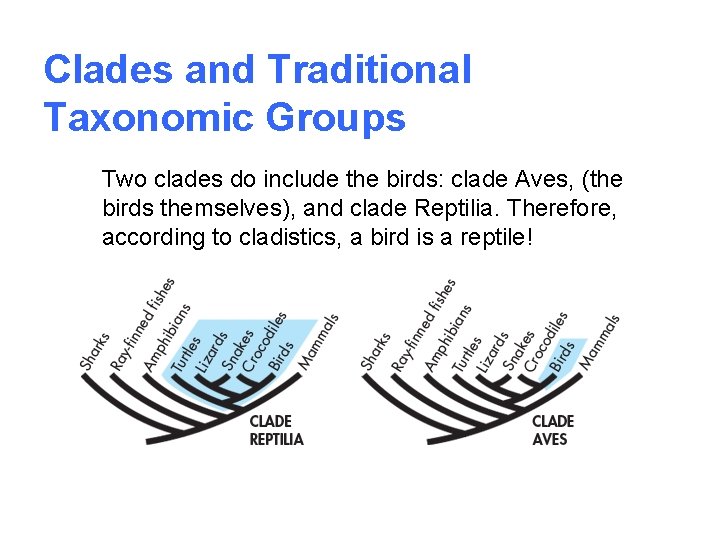 Clades and Traditional Taxonomic Groups

Two clades do include the birds: clade Aves, (the birds themselves), and clade Reptilia. Therefore, according to cladistics, a bird is a reptile!

Sharks
Ray-finned fishes
Amphibians
Turtles
Lizards
Snakes
Crocodiles
Birds
Mammals
CLADE REPTILIA

Sharks
Ray-finned fishes
Amphibians
Turtles
Lizards
Snakes
Crocodiles
Birds
Mammals
CLADE AVES